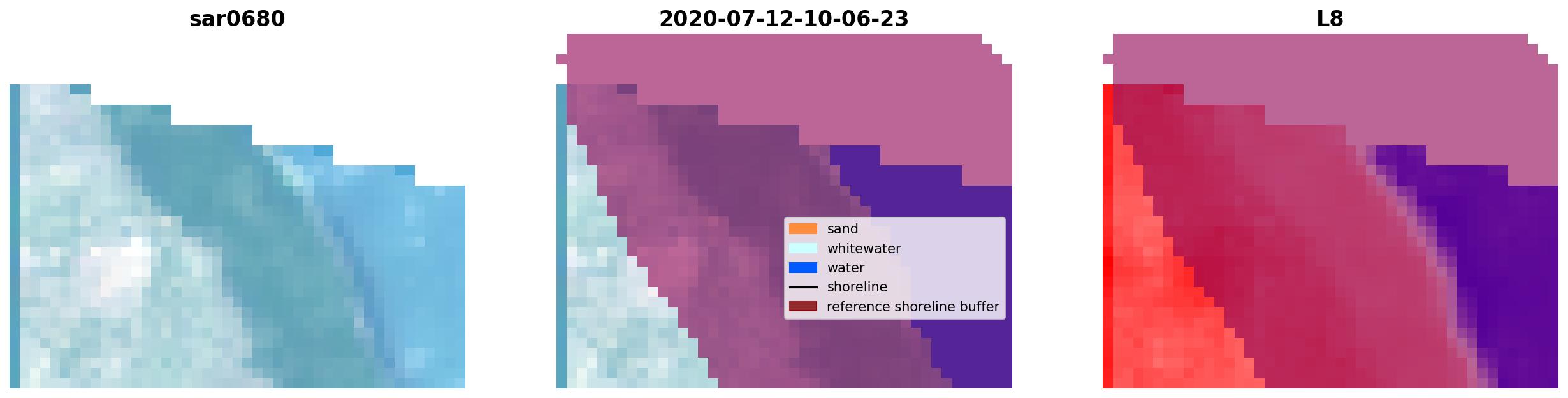 sar0680

2020-07-12-10-06-23

sand
whitewater
water
shoreline
reference shoreline buffer

L8